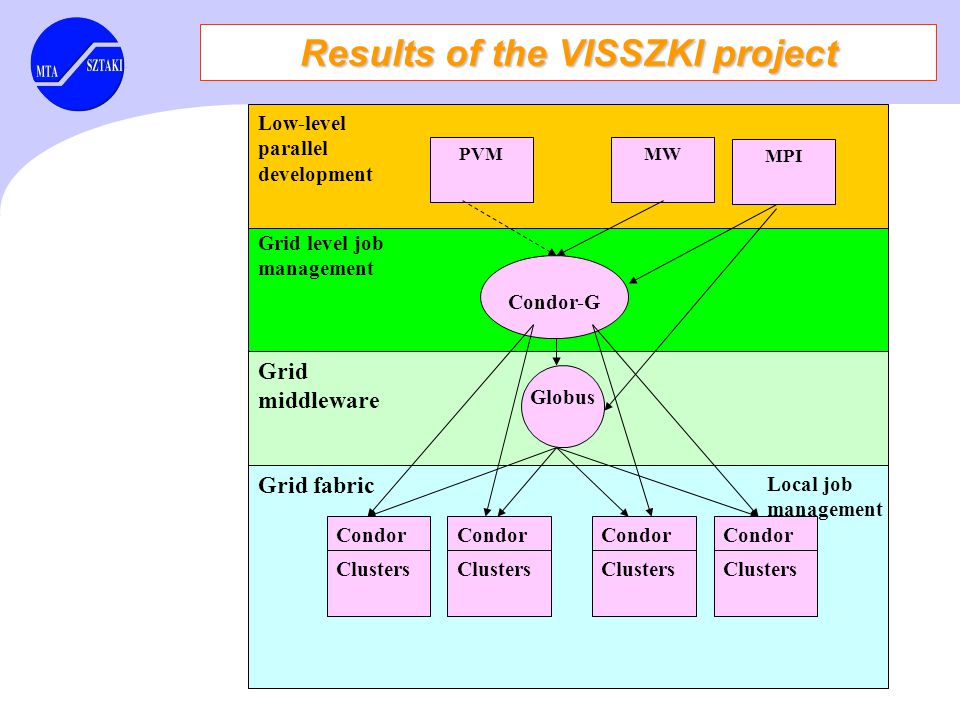 MTA SZTAKI

Results of the VISSZKI project

Low-level parallel development

PVM

MW

MPI

Grid level job management

Condor-G

Grid middleware

Globus

Grid fabric

Local job management

Condor
Clusters

Condor
Clusters

Condor
Clusters

Condor
Clusters